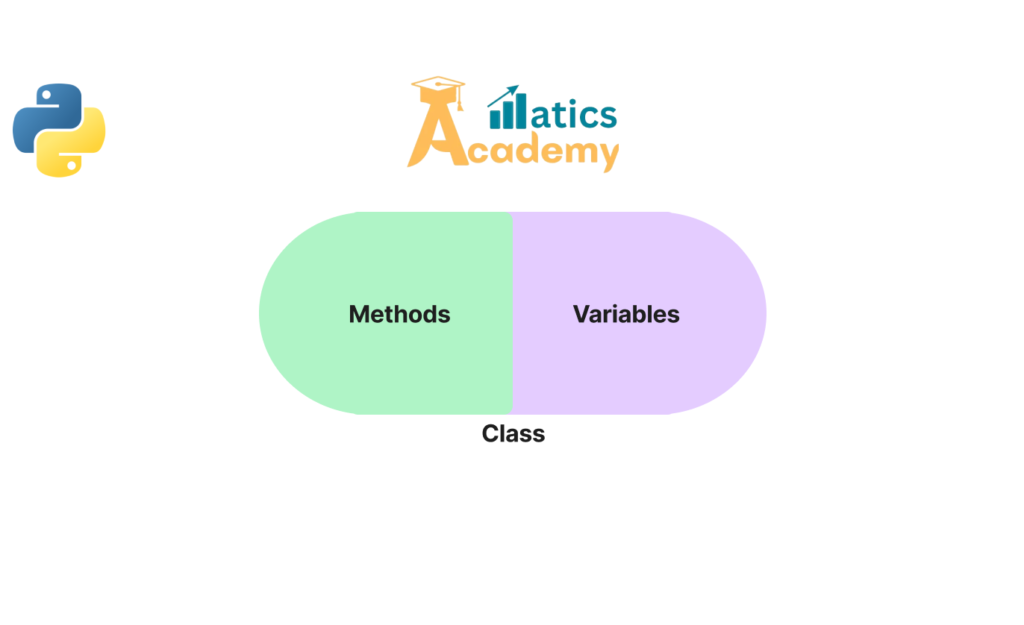 atics
Academy

Methods

Variables

Class